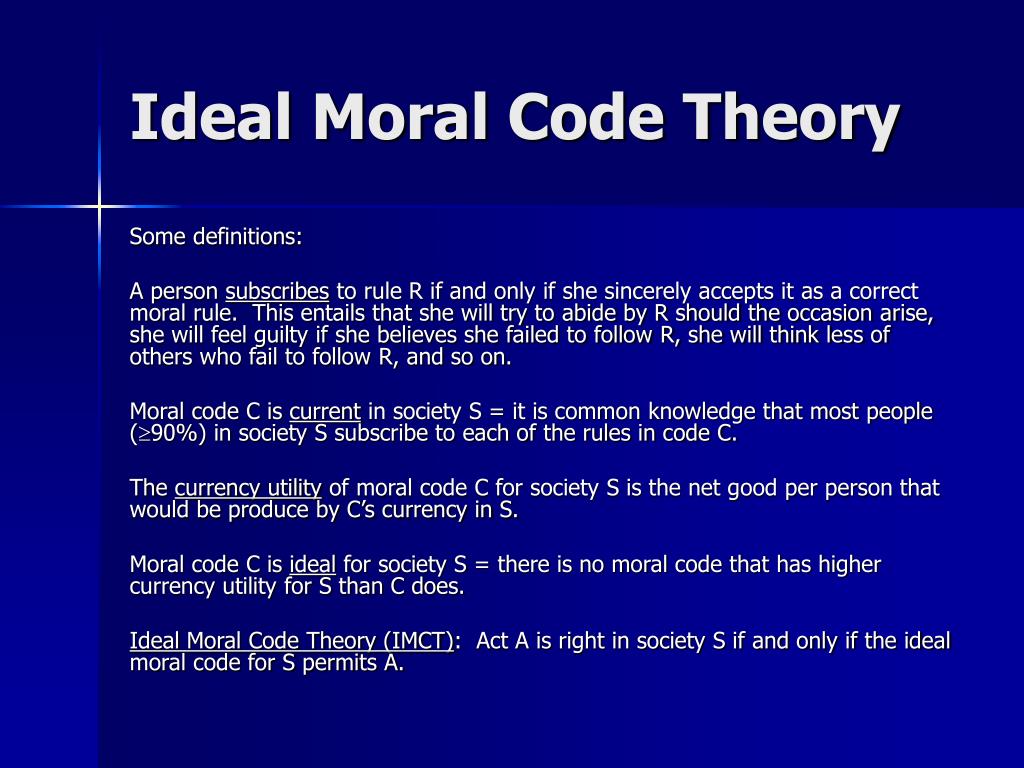 Ideal Moral Code Theory

Some definitions:

A person subscribes to rule R if and only if she sincerely accepts it as a correct moral rule.  This entails that she will try to abide by R should the occasion arise, she will feel guilty if she believes she failed to follow R, she will think less of others who fail to follow R, and so on.

Moral code C is current in society S = it is common knowledge that most people ($\geq$90%) in society S subscribe to each of the rules in code C.

The currency utility of moral code C for society S is the net good per person that would be produce by C's currency in S.

Moral code C is ideal for society S = there is no moral code that has higher currency utility for S than C does.

Ideal Moral Code Theory (IMCT):  Act A is right in society S if and only if the ideal moral code for S permits A.